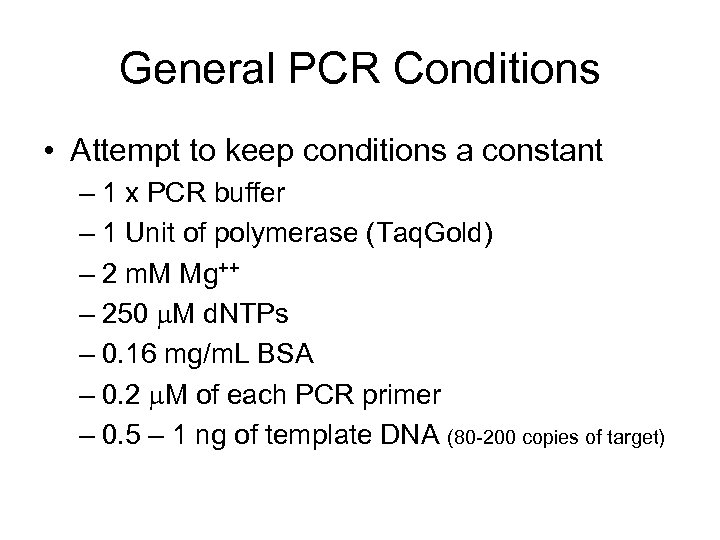 General PCR Conditions

• Attempt to keep conditions a constant
– 1 x PCR buffer
– 1 Unit of polymerase (TaqGold)
– 2 mM $Mg^{++}$
– 250 μM dNTPs
– 0.16 mg/mL BSA
– 0.2 μM of each PCR primer
– 0.5 – 1 ng of template DNA (80-200 copies of target)